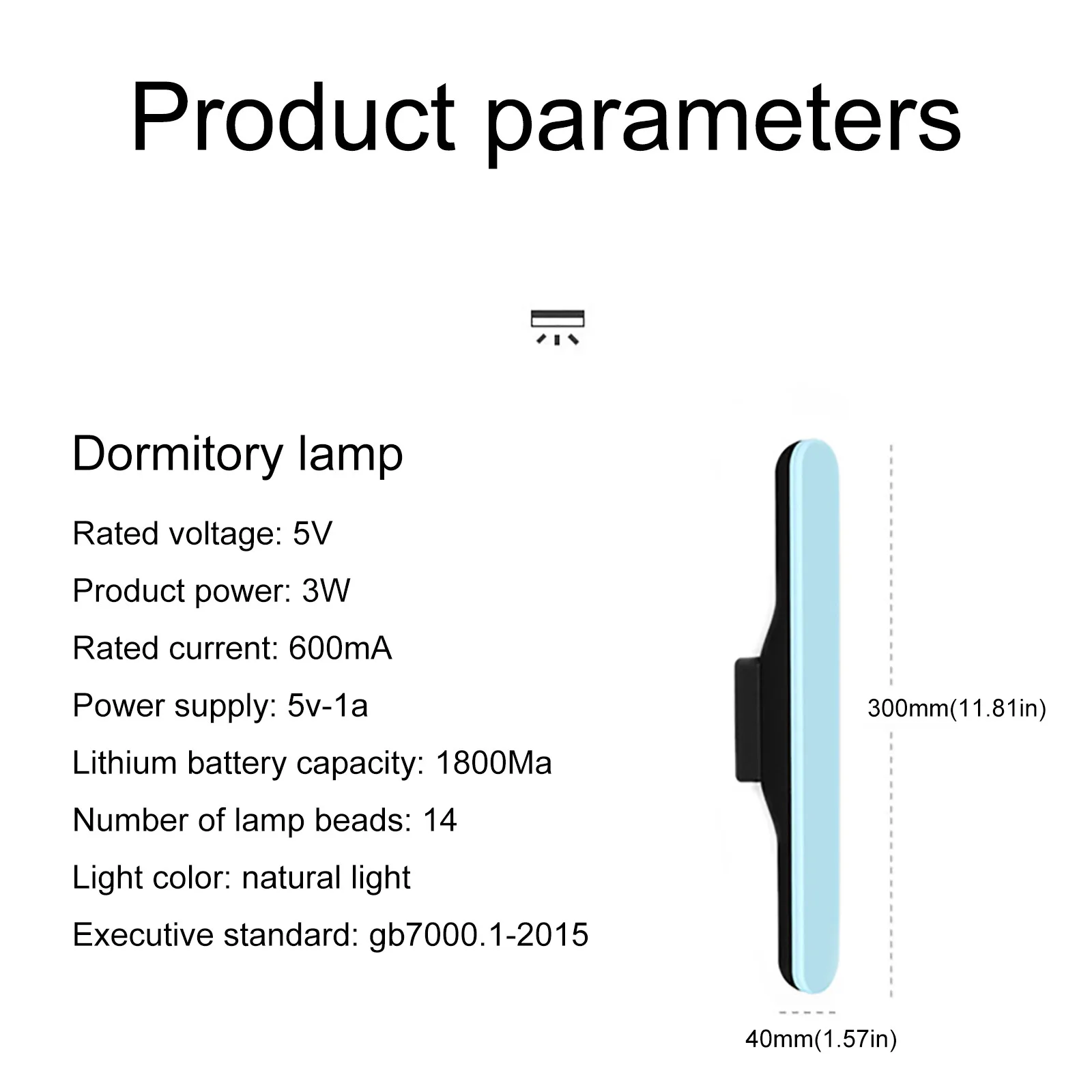 Product parameters

Dormitory lamp

Rated voltage: 5V

Product power: 3W

Rated current: 600mA

Power supply: 5v-1a

Lithium battery capacity: 1800Ma

Number of lamp beads: 14

Light color: natural light

Executive standard: gb7000.1-2015

300mm(11.81in)

40mm(1.57in)